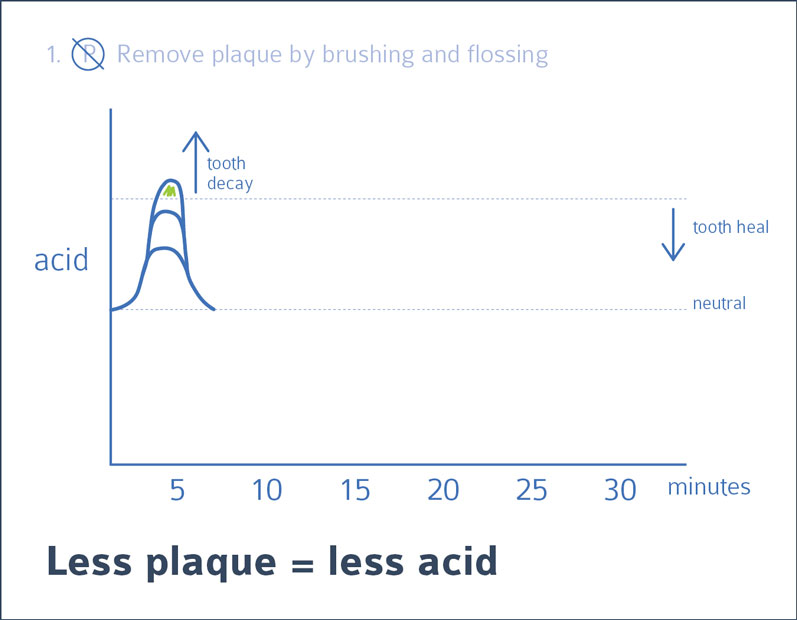 1. P Remove plaque by brushing and flossing

tooth decay

tooth heal

acid

neutral

5 10 15 20 25 30 minutes

Less plaque = less acid